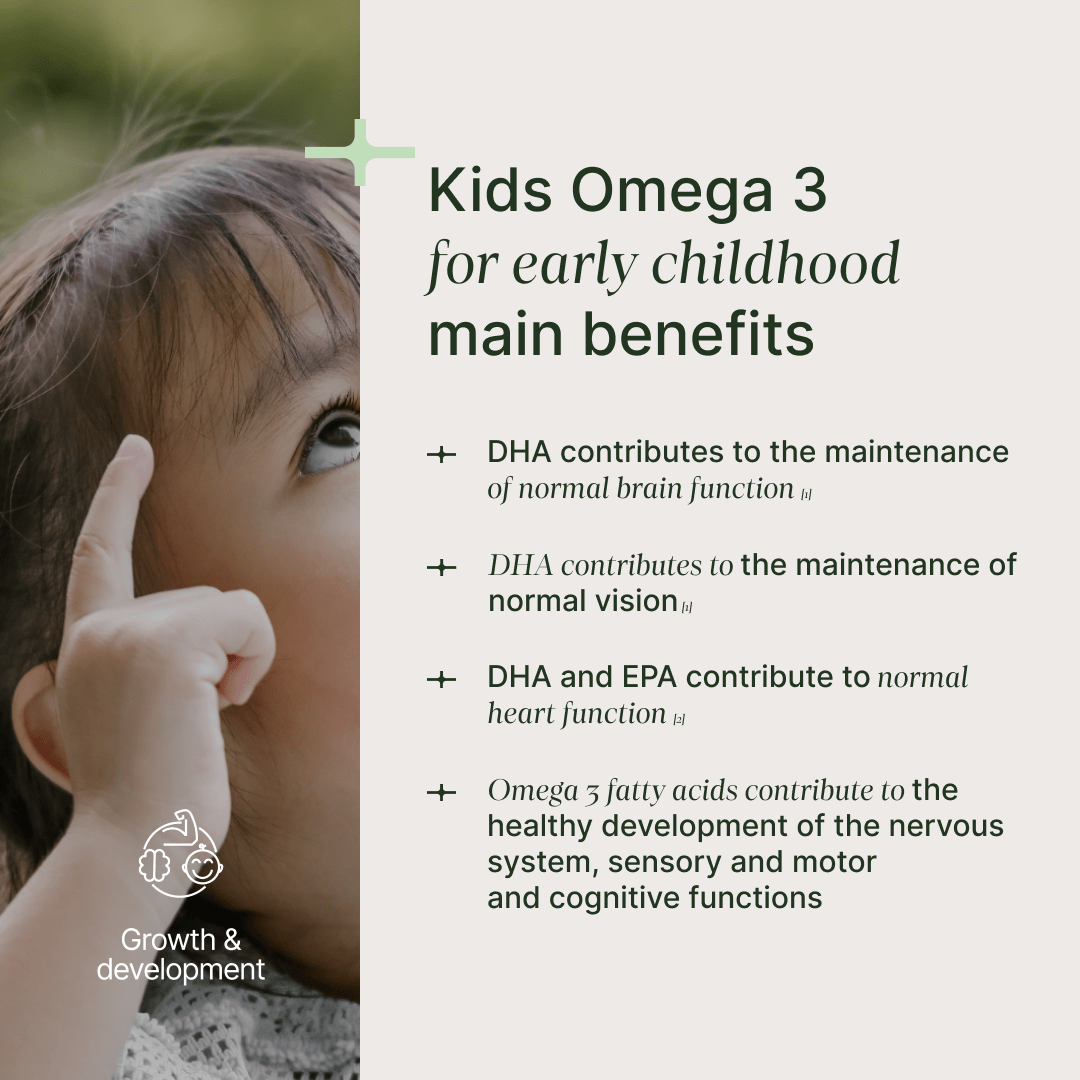 Kids Omega 3
for early childhood
main benefits

+ DHA contributes to the maintenance of normal brain function [1]

+ DHA contributes to the maintenance of normal vision [1]

+ DHA and EPA contribute to normal heart function [2]

+ Omega 3 fatty acids contribute to the healthy development of the nervous system, sensory and motor and cognitive functions

Growth & development